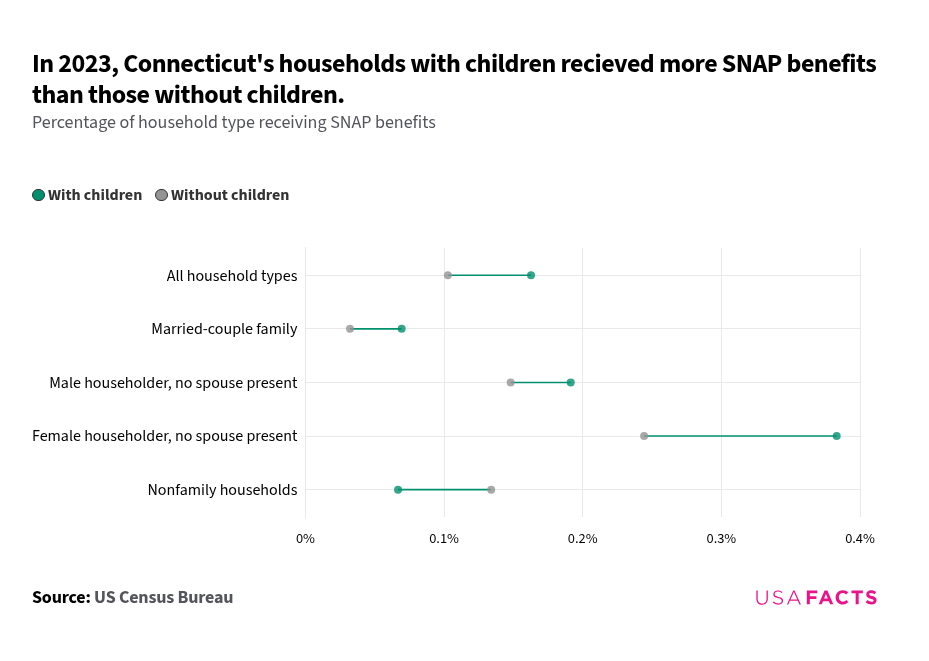 In 2023, Connecticut's households with children recieved more SNAP benefits than those without children.

Percentage of household type receiving SNAP benefits

With children Without children

All household types

Married-couple family

Male householder, no spouse present

Female householder, no spouse present

Nonfamily households

0%
0.1%
0.2%
0.3%
0.4%

Source: US Census Bureau

USAFACTS